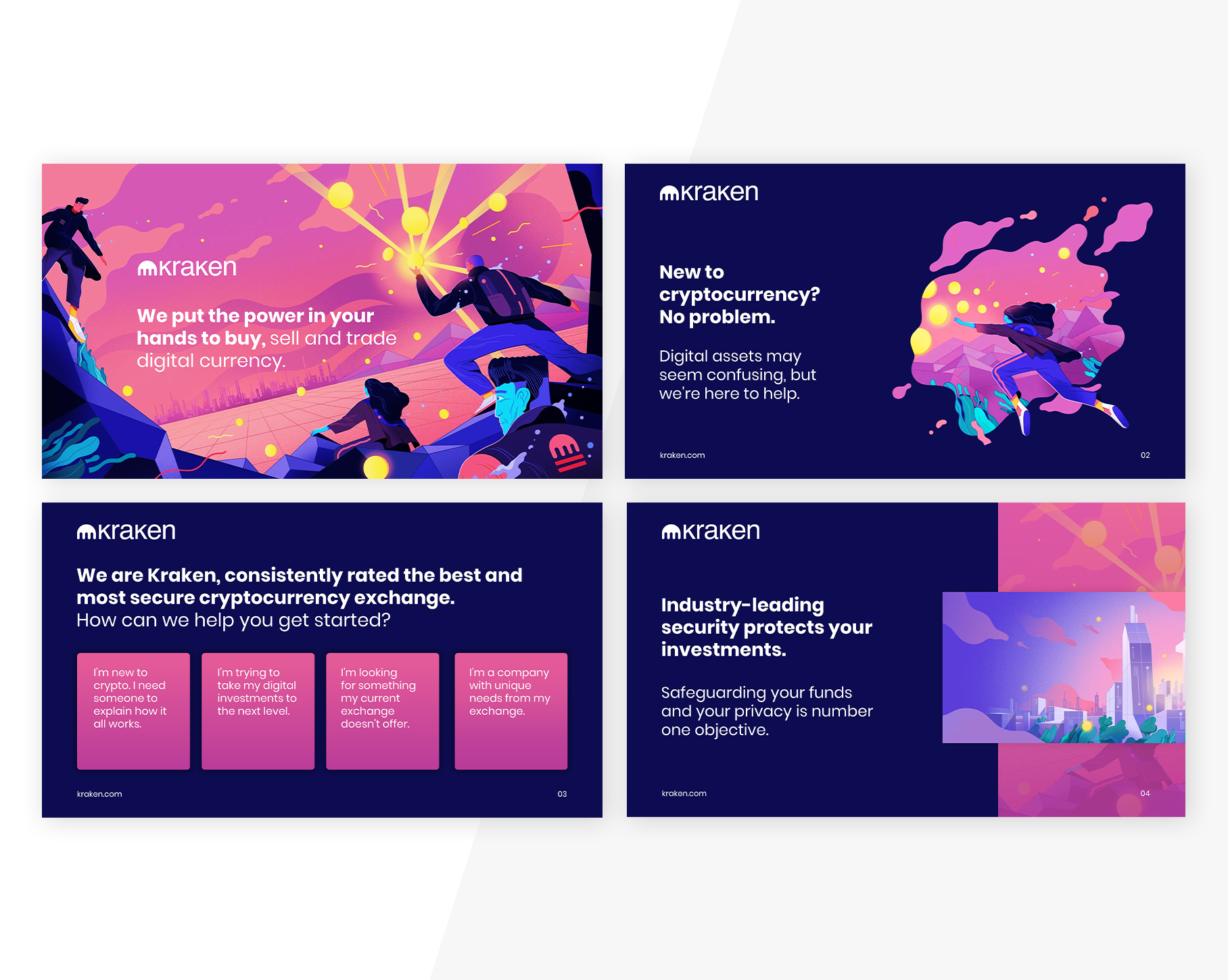 kraken

We put the power in your hands to buy, sell and trade digital currency.

kraken

New to cryptocurrency? No problem.

Digital assets may seem confusing, but we're here to help.

kraken.com

02

kraken

We are Kraken, consistently rated the best and most secure cryptocurrency exchange.
How can we help you get started?

I'm new to crypto. I need someone to explain how it all works.

I'm trying to take my digital investments to the next level.

I'm looking for something my current exchange doesn't offer.

I'm a company with unique needs from my exchange.

kraken.com

03

kraken

Industry-leading security protects your investments.

Safeguarding your funds and your privacy is number one objective.

kraken.com

04